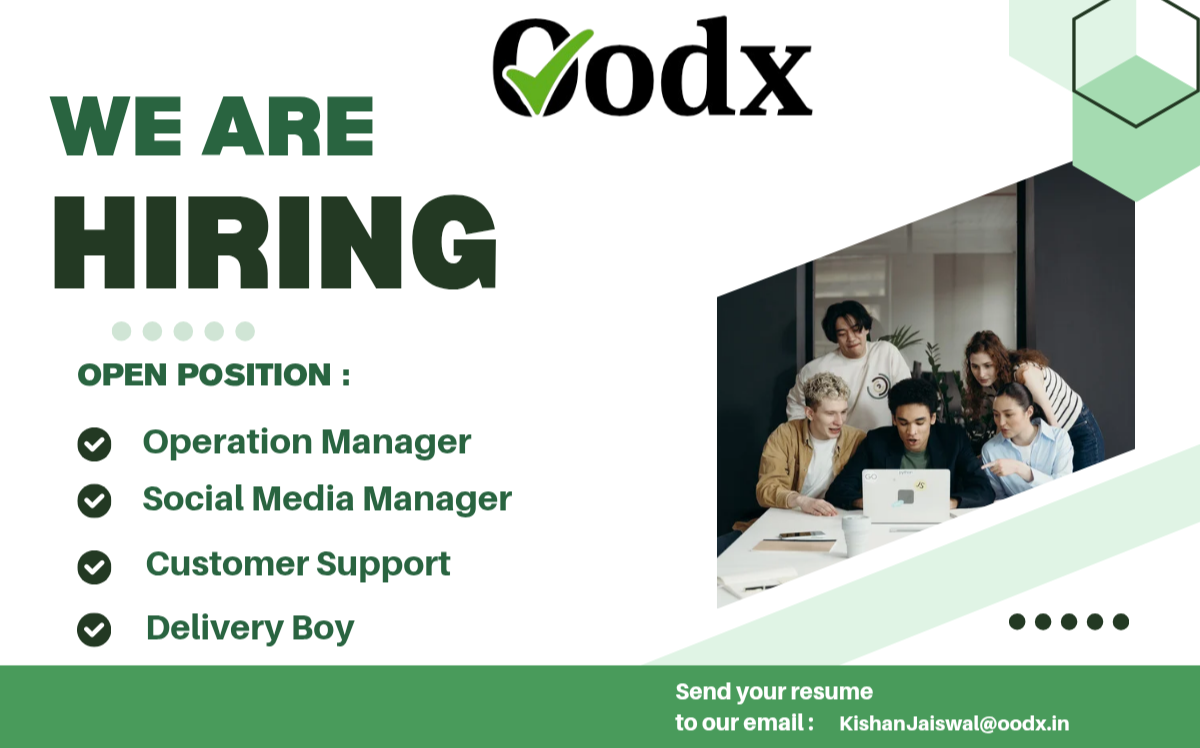 Oodx

WE ARE
HIRING

OPEN POSITION :

Operation Manager
Social Media Manager
Customer Support
Delivery Boy

Send your resume
to our email : KishanJaiswal@oodx.in